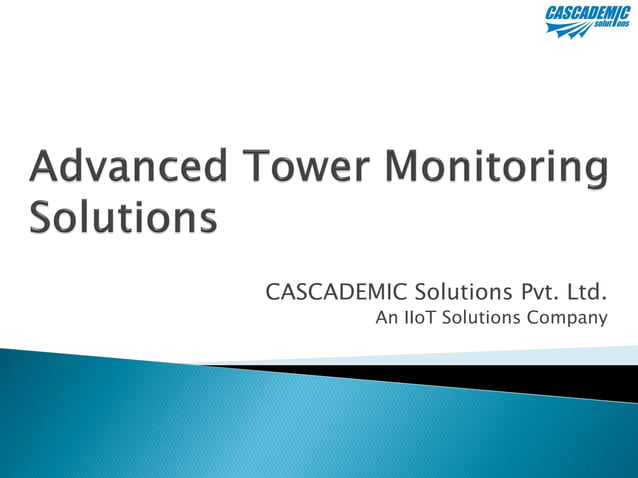 CASCADEMIC solutions

Advanced Tower Monitoring Solutions

CASCADEMIC Solutions Pvt. Ltd.
An IIoT Solutions Company